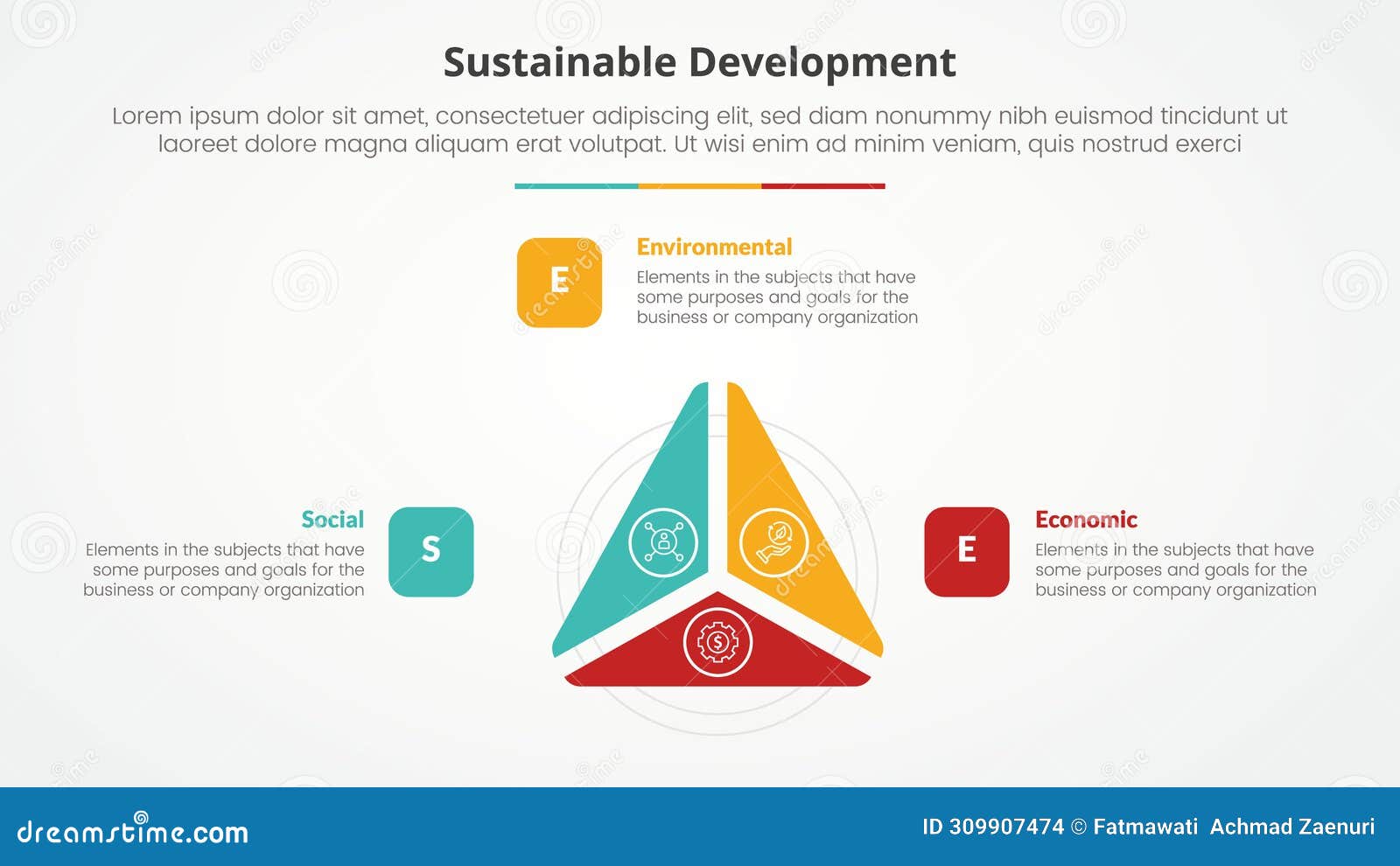 Sustainable Development

Lorem ipsum dolor sit amet, consectetuer adipiscing elit, sed diam nonummy nibh euismod tincidunt ut laoreet dolore magna aliquam erat volutpat. Ut wisi enim ad minim veniam, quis nostrud exerci

E

Environmental

Elements in the subjects that have some purposes and goals for the business or company organization

Social

Elements in the subjects that have some purposes and goals for the business or company organization

S

E

Economic

Elements in the subjects that have some purposes and goals for the business or company organization

dreamstime.com

ID 309907474 © Fatmawati Achmad Zaenuri